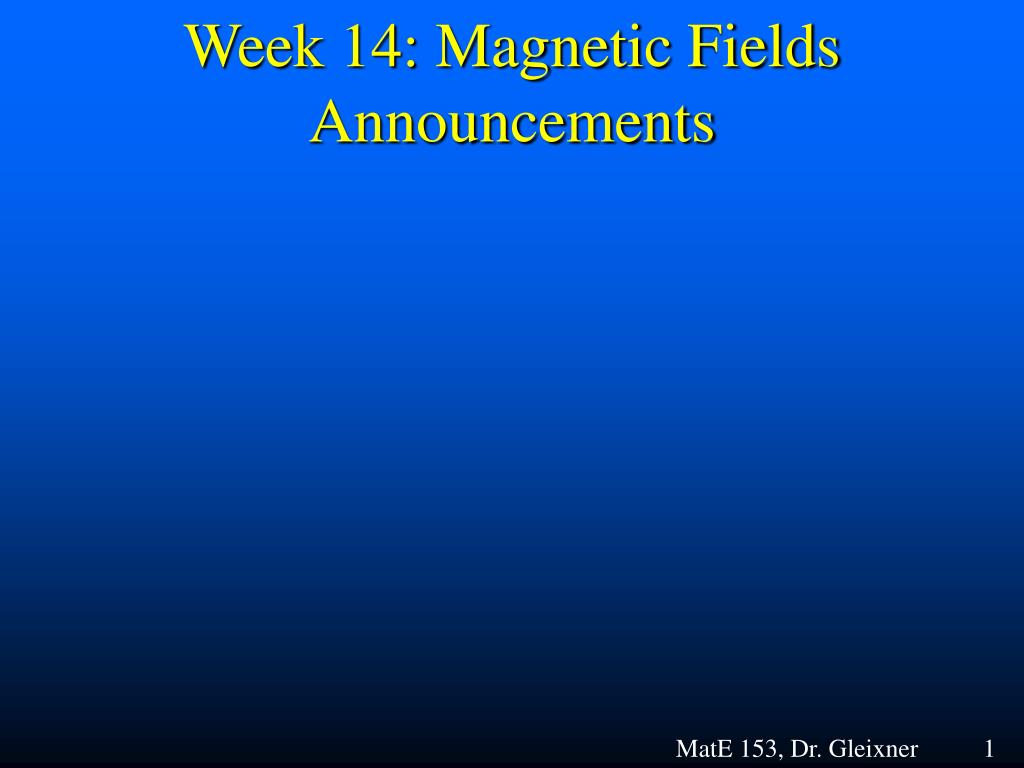 Week 14: Magnetic Fields
Announcements

MatE 153, Dr. Gleixner

1